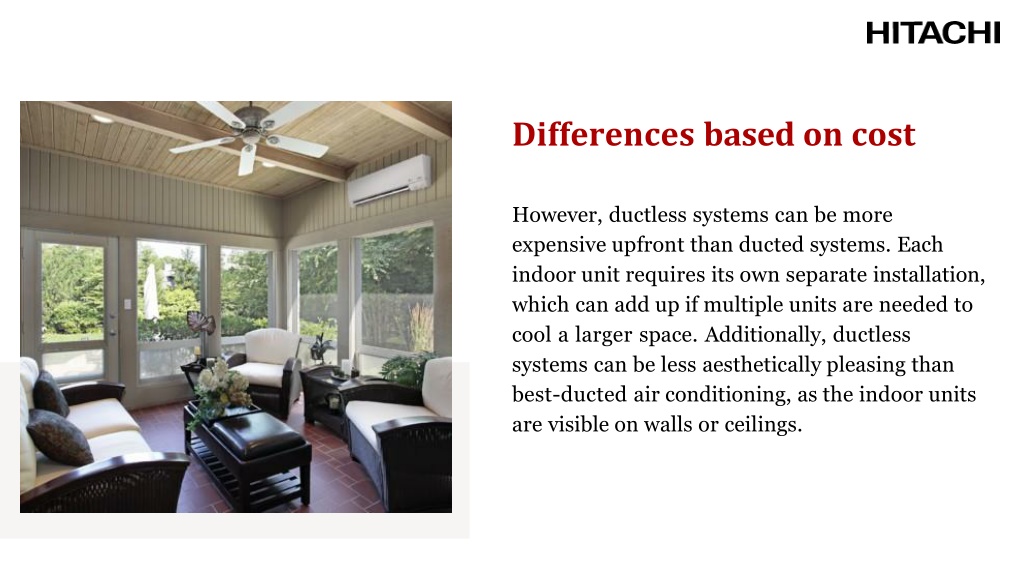 HITACHI

Differences based on cost

However, ductless systems can be more expensive upfront than ducted systems. Each indoor unit requires its own separate installation, which can add up if multiple units are needed to cool a larger space. Additionally, ductless systems can be less aesthetically pleasing than best-ducted air conditioning, as the indoor units are visible on walls or ceilings.